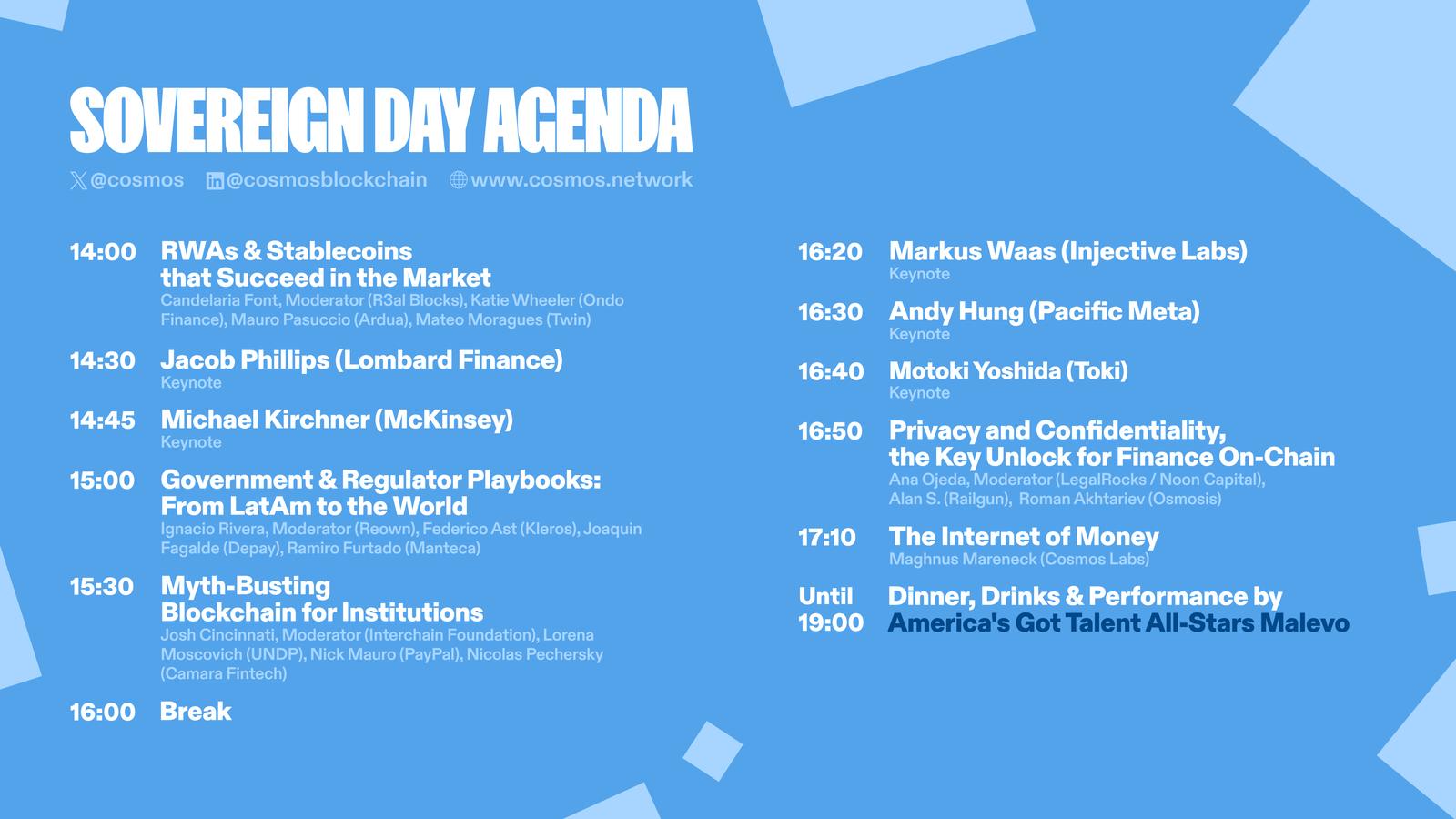 SOVEREIGN DAY AGENDA

@cosmos @cosmosblockchain www.cosmos.network

14:00 RWAs & Stablecoins that Succeed in the Market
Candelaria Font, Moderator (R3al Blocks), Katie Wheeler (Ondo Finance), Mauro Pasuccio (Ardua), Mateo Moragues (Twin)

14:30 Jacob Phillips (Lombard Finance)
Keynote

14:45 Michael Kirchner (McKinsey)
Keynote

15:00 Government & Regulator Playbooks: From LatAm to the World
Ignacio Rivera, Moderator (Reown), Federico Ast (Kleros), Joaquin Fagalde (Depay), Ramiro Furtado (Manteca)

15:30 Myth-Busting Blockchain for Institutions
Josh Cincinnati, Moderator (Interchain Foundation), Lorena Moscovich (UNDP), Nick Mauro (PayPal), Nicolas Pechersky (Camara Fintech)

16:00 Break

16:20 Markus Waas (Injective Labs)
Keynote

16:30 Andy Hung (Pacific Meta)
Keynote

16:40 Motoki Yoshida (Toki)
Keynote

16:50 Privacy and Confidentiality, the Key Unlock for Finance On-Chain
Ana Ojeda, Moderator (LegalRocks / Noon Capital), Alan S. (Railgun), Roman Akhtariev (Osmosis)

17:10 The Internet of Money
Maghnus Mareneck (Cosmos Labs)

Until 19:00 Dinner, Drinks & Performance by America's Got Talent All-Stars Malevo